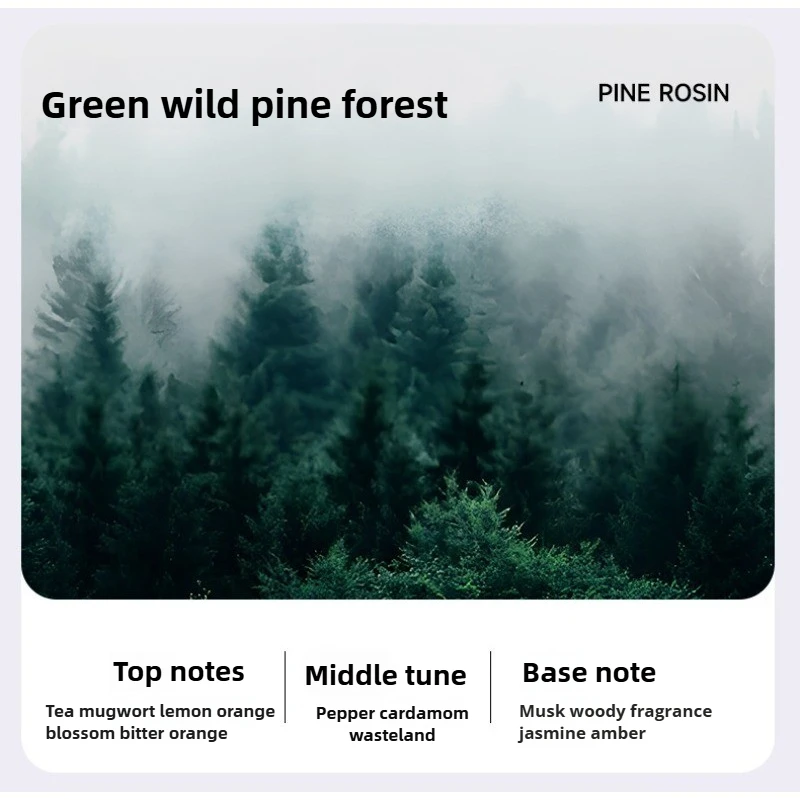 Green wild pine forest

PINE ROSIN

Top notes
Tea mugwort lemon orange blossom bitter orange

Middle tune
Pepper cardamom wasteland

Base note
Musk woody fragrance jasmine amber